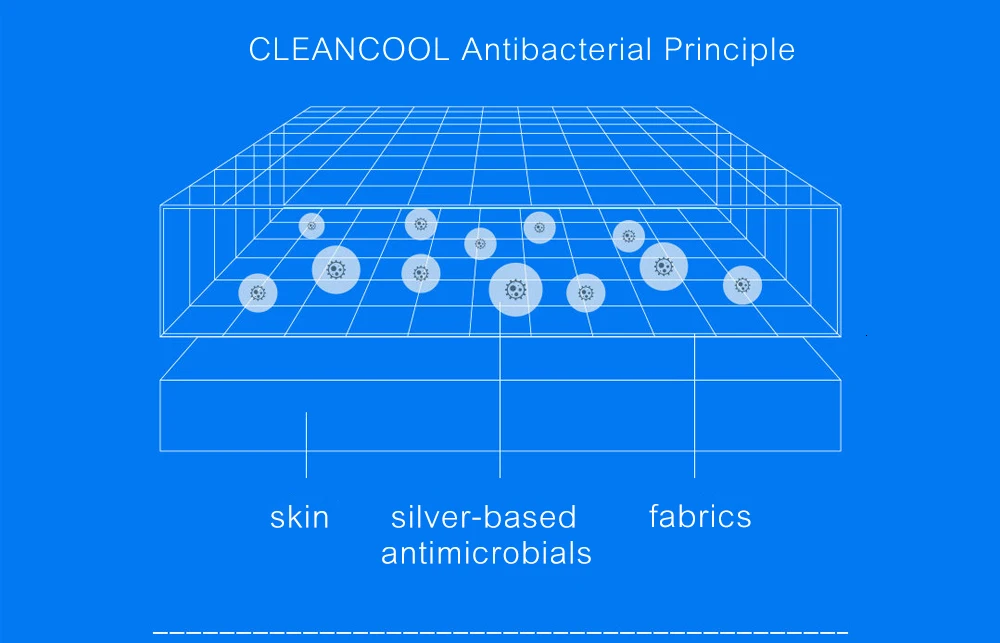 CLEANCOOL Antibacterial Principle

skin

silver-based antimicrobials

fabrics